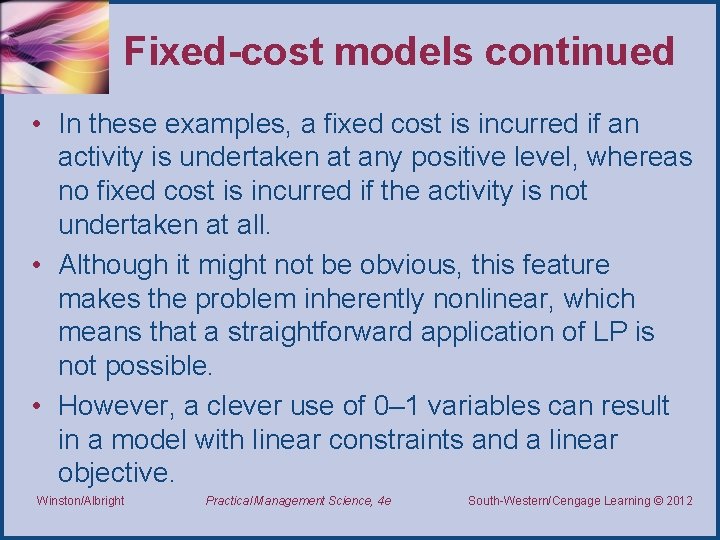 Fixed-cost models continued

• In these examples, a fixed cost is incurred if an activity is undertaken at any positive level, whereas no fixed cost is incurred if the activity is not undertaken at all.

• Although it might not be obvious, this feature makes the problem inherently nonlinear, which means that a straightforward application of LP is not possible.

• However, a clever use of 0–1 variables can result in a model with linear constraints and a linear objective.

Winston/Albright Practical Management Science, 4e South-Western/Cengage Learning © 2012